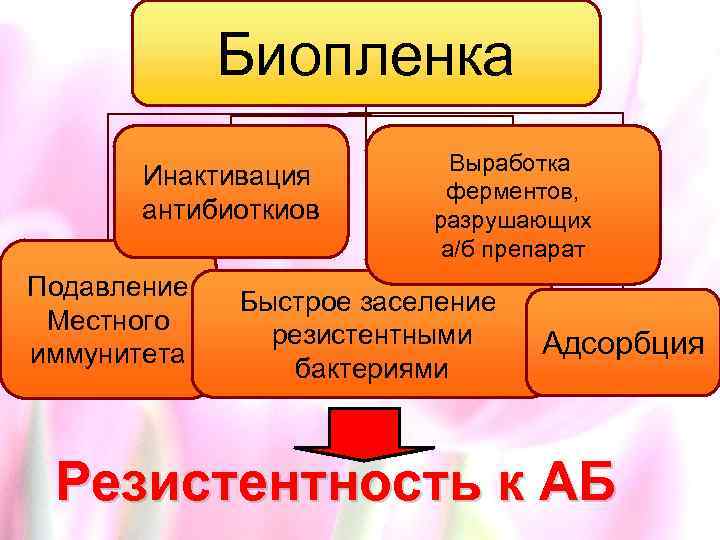 Биопленка

Инактивация антибиоткиов

Выработка ферментов, разрушающих а/б препарат

Подавление Местного иммунитета

Быстрое заселение резистентными бактериями

Адсорбция

Резистентность к АБ